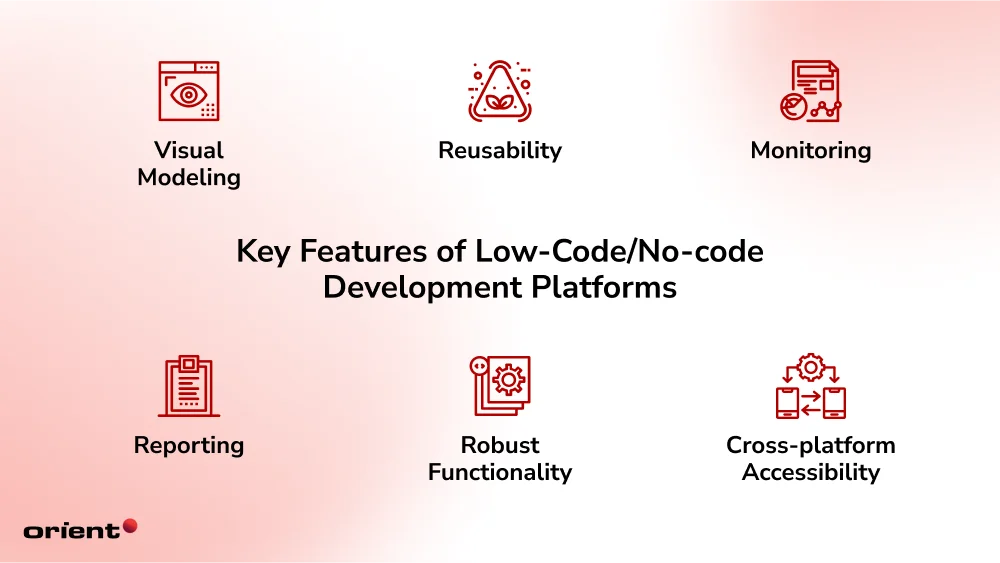 Visual Modeling

Reusability

Monitoring

Key Features of Low-Code/No-code Development Platforms

Reporting

Robust Functionality

Cross-platform Accessibility

orient